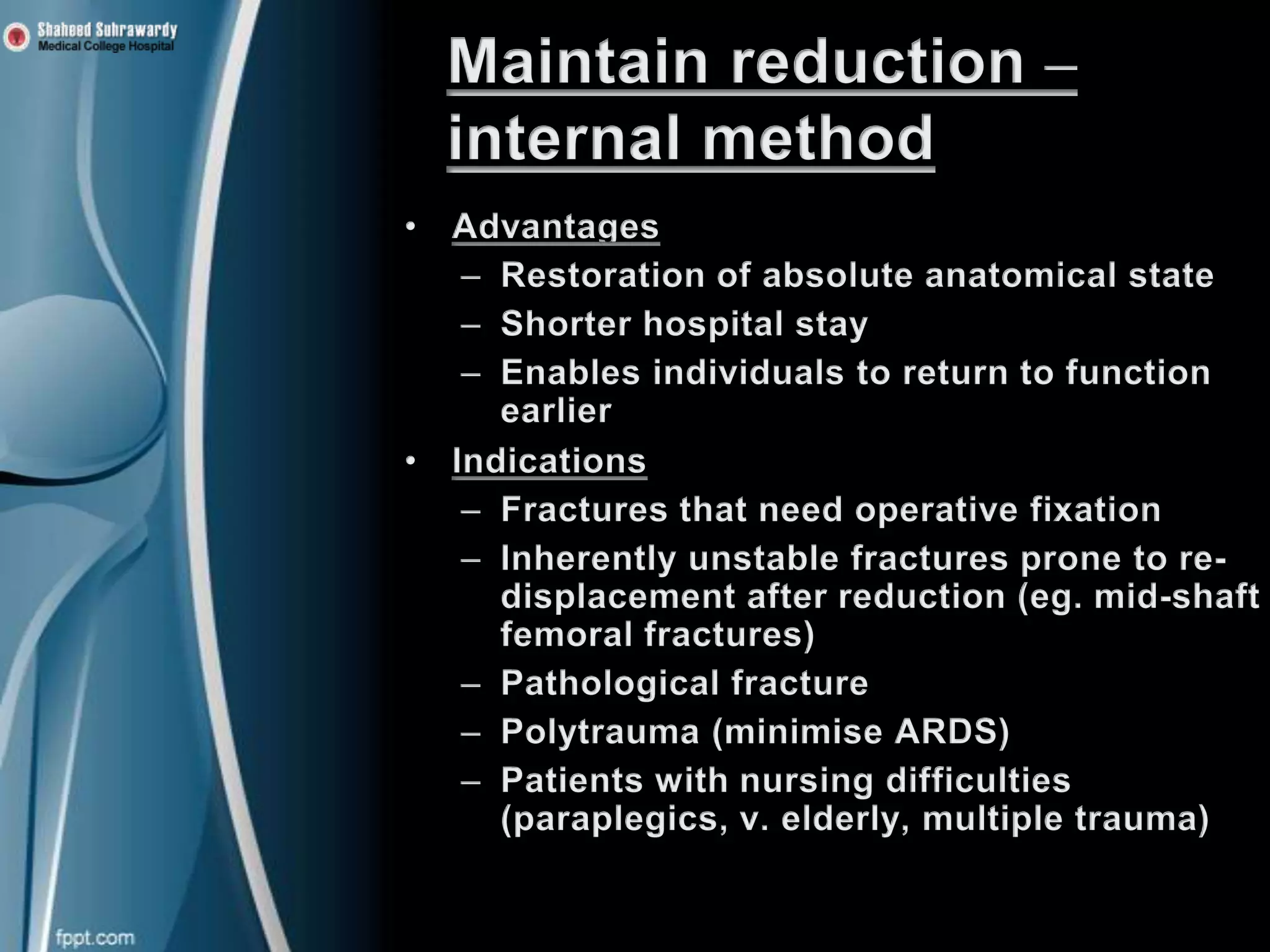 Shaheed Suhrawardy
Medical College Hospital

Maintain reduction – internal method

• Advantages
– Restoration of absolute anatomical state
– Shorter hospital stay
– Enables individuals to return to function earlier
• Indications
– Fractures that need operative fixation
– Inherently unstable fractures prone to re-displacement after reduction (eg. mid-shaft femoral fractures)
– Pathological fracture
– Polytrauma (minimise ARDS)
– Patients with nursing difficulties (paraplegics, v. elderly, multiple trauma)

fppt.com